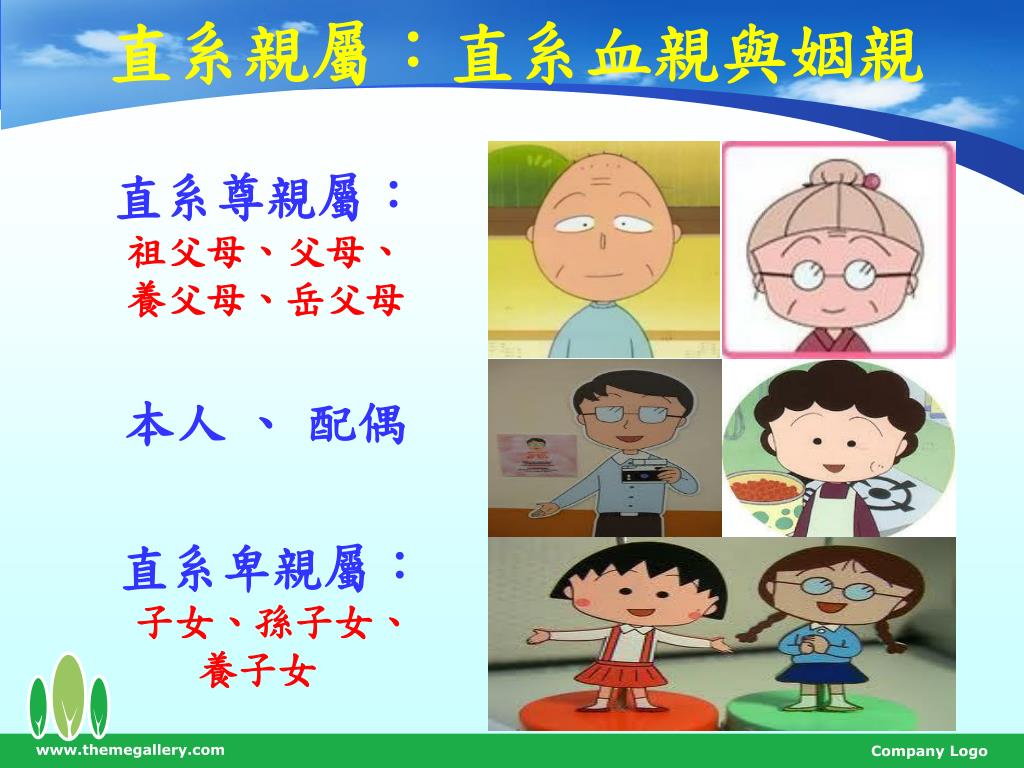 直系親屬：直系血親與姻親

直系尊親屬：
祖父母、父母、
養父母、岳父母

本人 、 配偶

直系卑親屬：
子女、孫子女、
養子女

www.themegallery.com

Company Logo